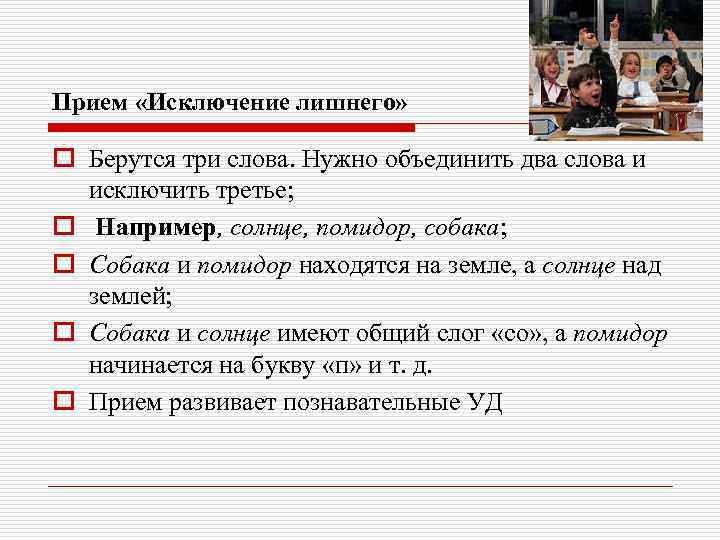 Прием «Исключение лишнего»

Берутся три слова. Нужно объединить два слова и исключить третье;

Например, солнце, помидор, собака;

Собака и помидор находятся на земле, а солнце над землей;

Собака и солнце имеют общий слог «со», а помидор начинается на букву «п» и т. д.

Прием развивает познавательные УД